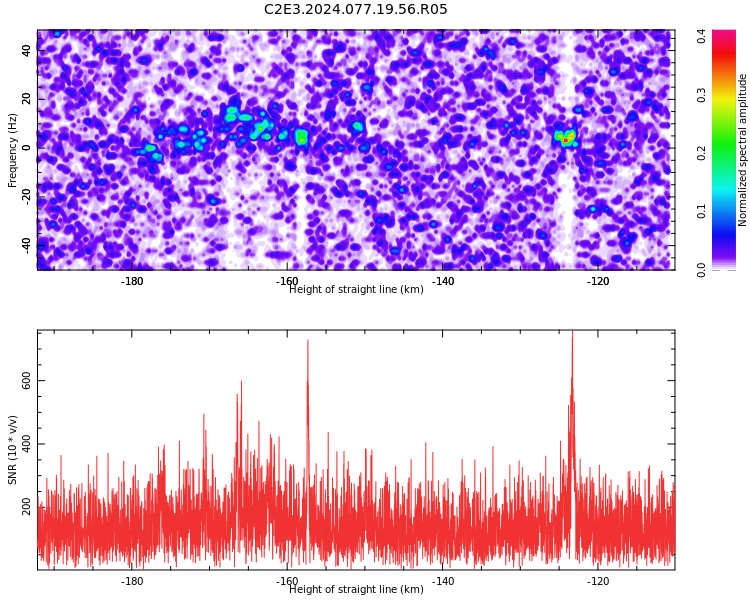 C2E3.2024.077.19.56.R05

Frequency (Hz)
40
20
0
-20
-40
-180
-160
-140
-120
Height of straight line (km)

Normalized spectral amplitude
0.4
0.3
0.2
0.1
0.0

SNR (10 * v/v)
600
400
200
-180
-160
-140
-120
Height of straight line (km)